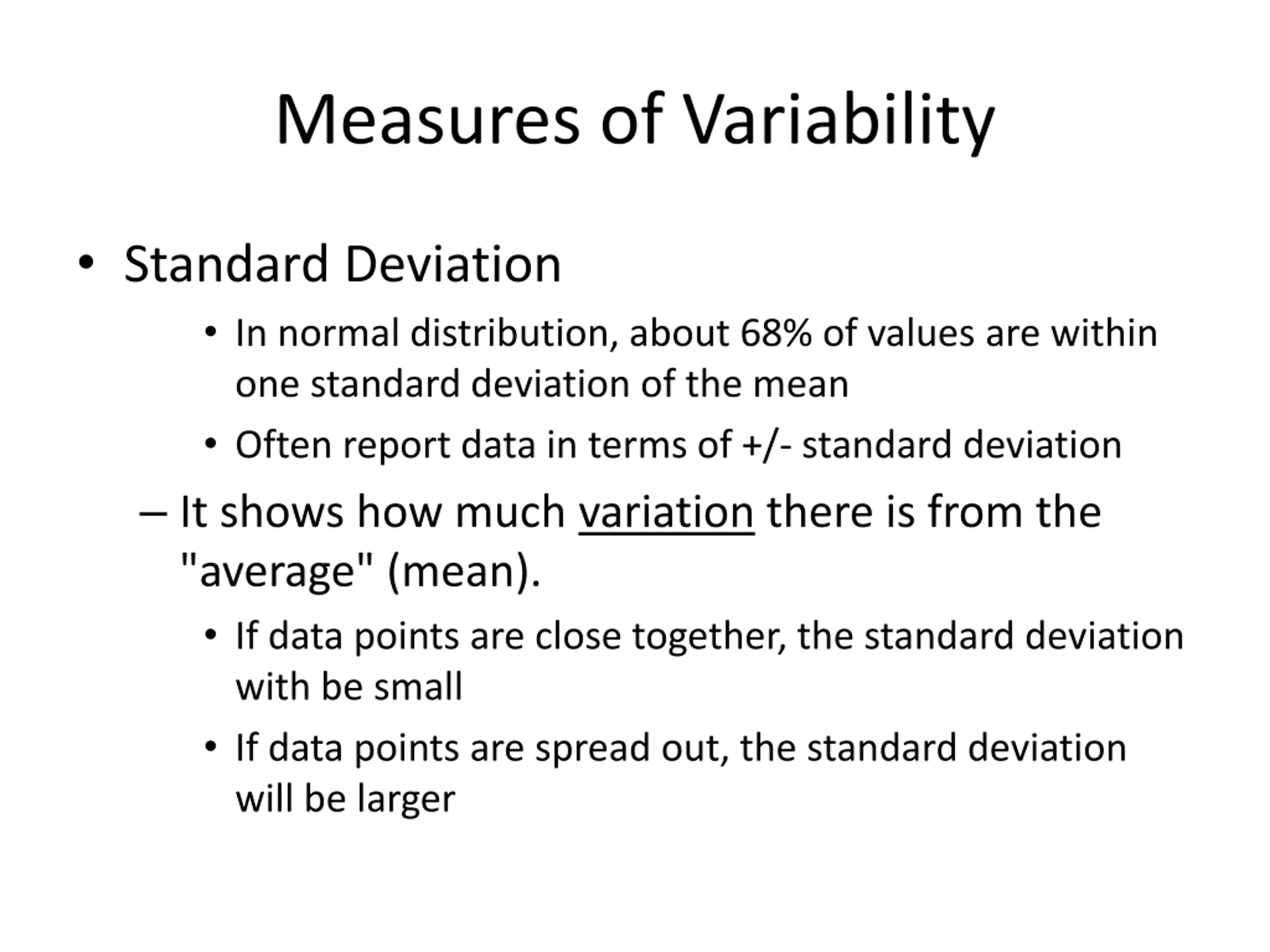 Measures of Variability

• Standard Deviation

• In normal distribution, about 68% of values are within one standard deviation of the mean

• Often report data in terms of +/- standard deviation

– It shows how much variation there is from the "average" (mean).

• If data points are close together, the standard deviation with be small

• If data points are spread out, the standard deviation will be larger